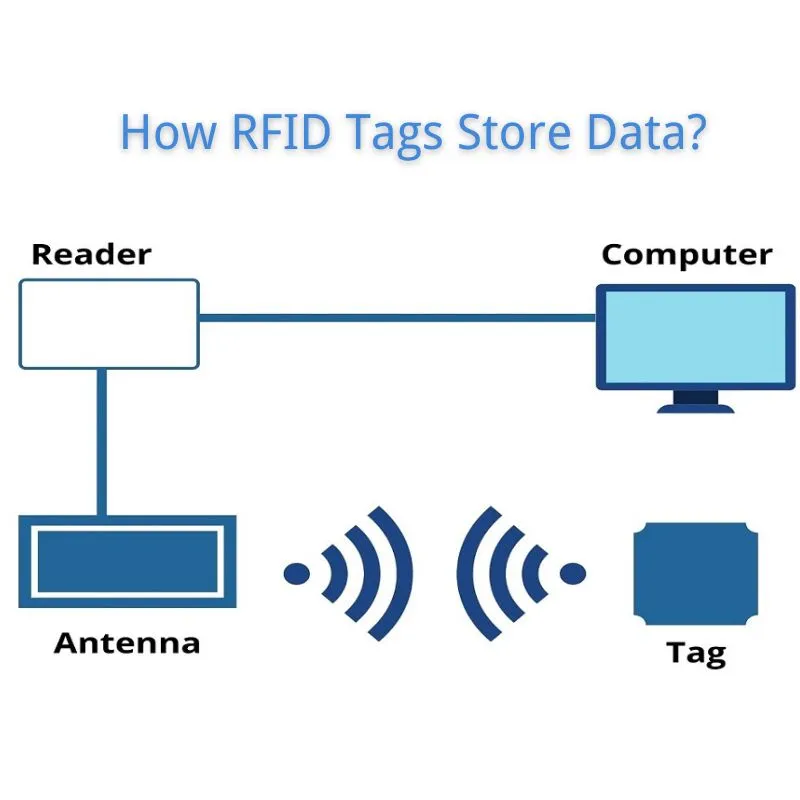 How RFID Tags Store Data?

Reader

Computer

Antenna

Tag